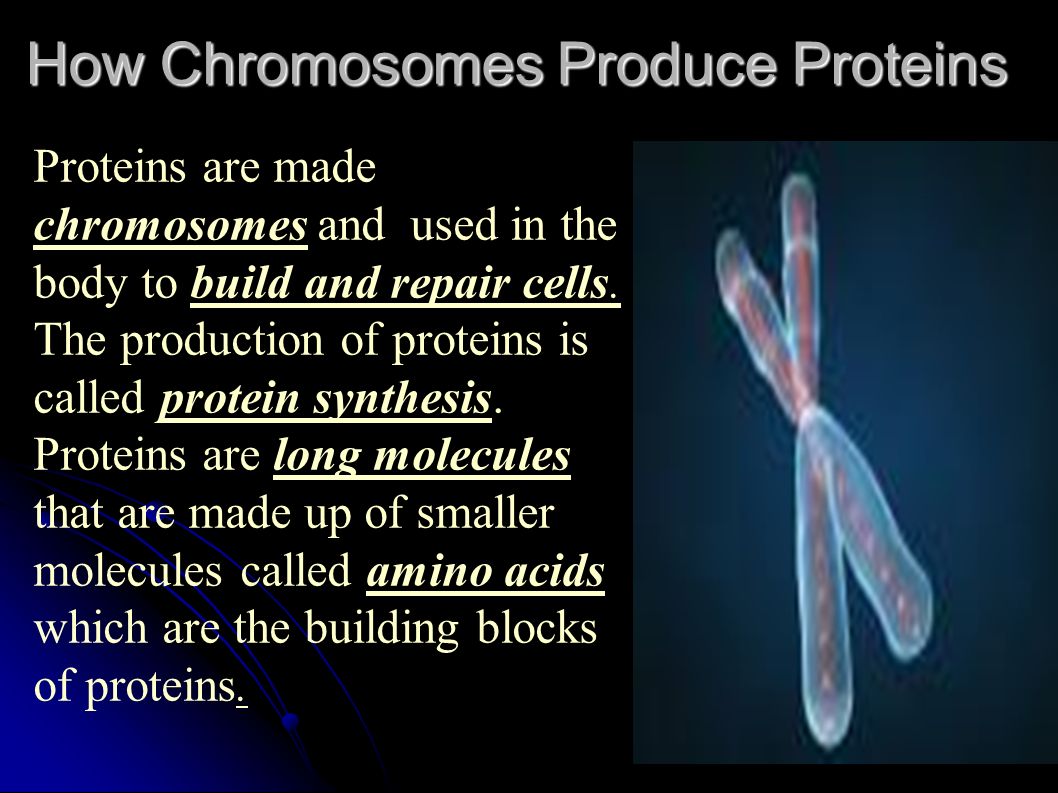 How Chromosomes Produce Proteins

Proteins are made chromosomes and used in the body to build and repair cells. The production of proteins is called protein synthesis. Proteins are long molecules that are made up of smaller molecules called amino acids which are the building blocks of proteins.